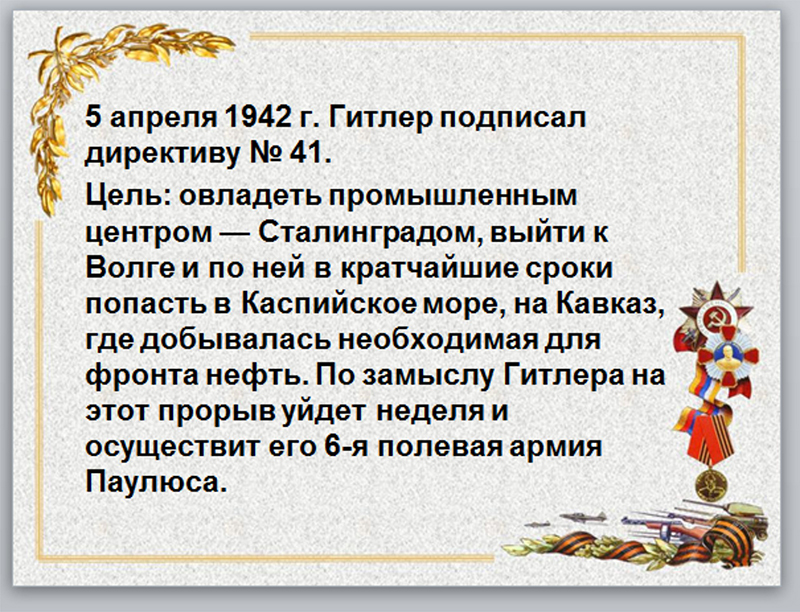 5 апреля 1942 г. Гитлер подписал директиву № 41.

Цель: овладеть промышленным центром — Сталинградом, выйти к Волге и по ней в кратчайшие сроки попасть в Каспийское море, на Кавказ, где добывалась необходимая для фронта нефть. По замыслу Гитлера на этот прорыв уйдет неделя и осуществит его 6-я полевая армия Паулюса.